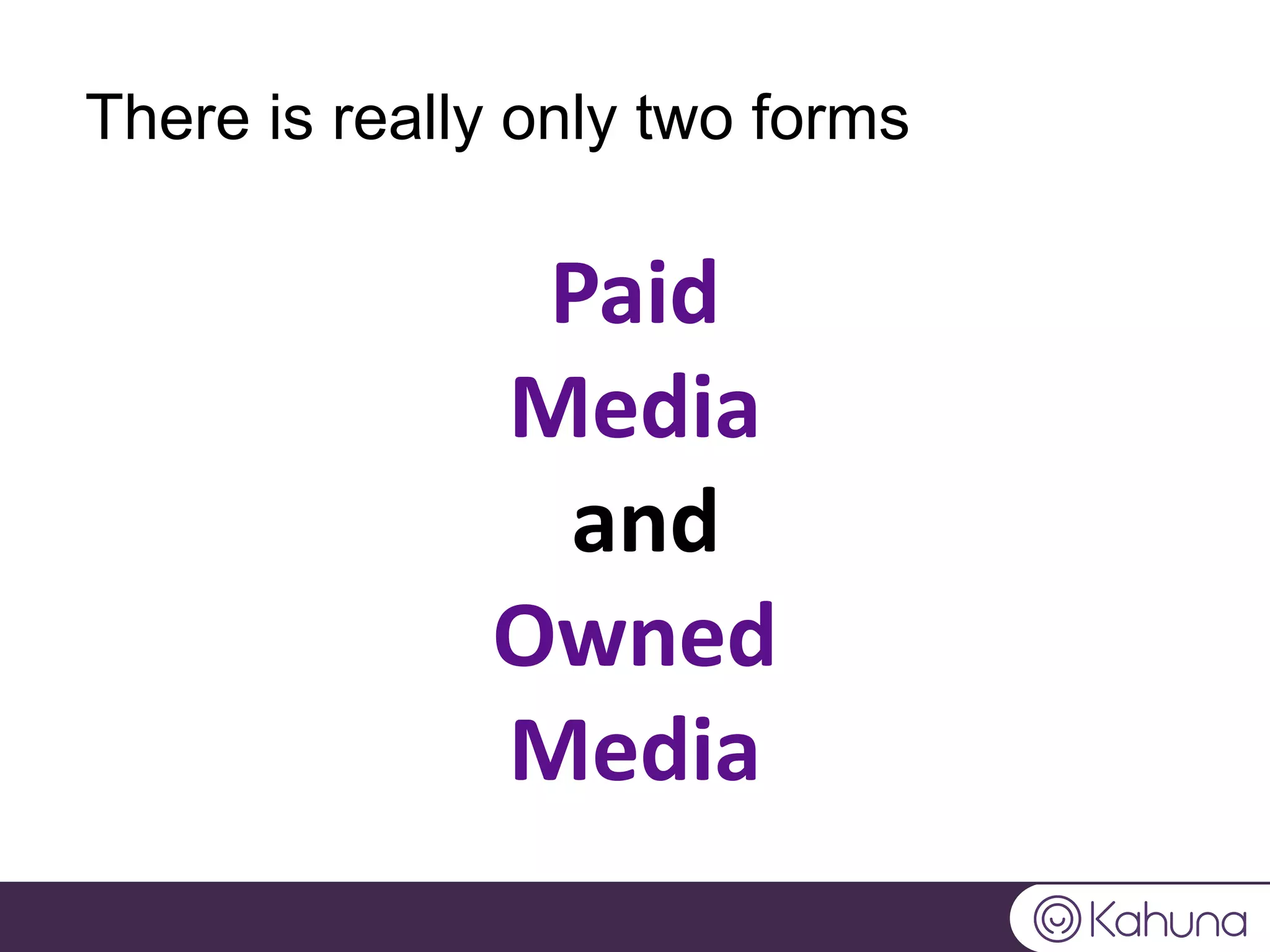 There is really only two forms

Paid
Media
and
Owned
Media

Kahuna